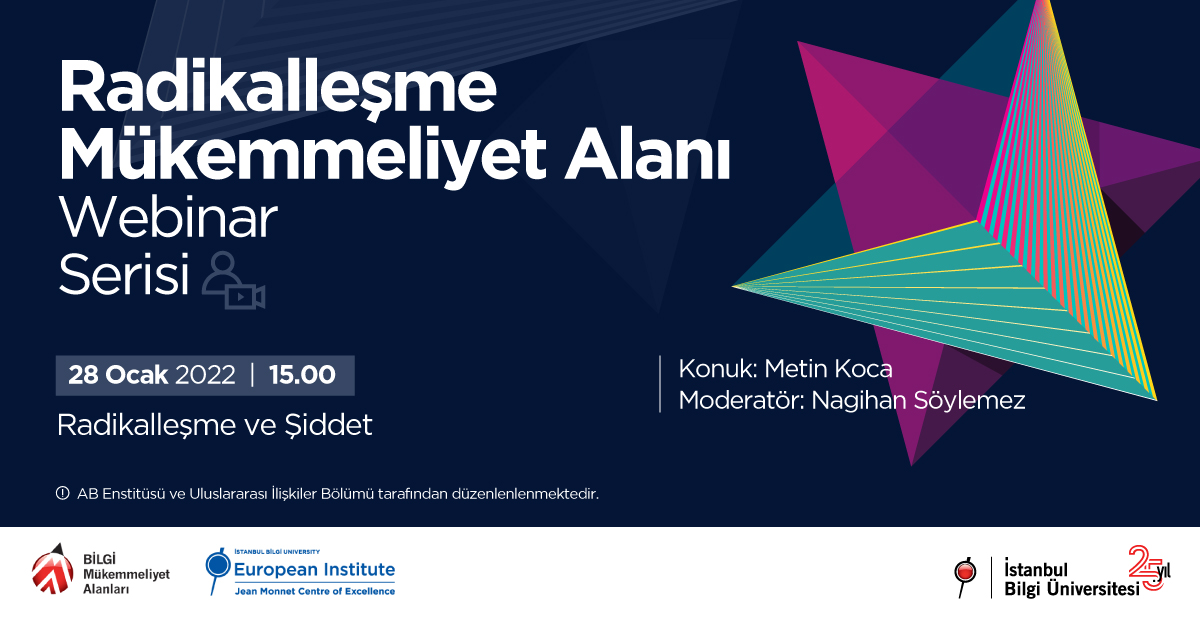 Radikalleşme Mükemmeliyet Alanı
Webinar Serisi

28 Ocak 2022 | 15.00

Radikalleşme ve Şiddet

Konuk: Metin Koca
Moderatör: Nagihan Söylemez

AB Enstitüsü ve Uluslararası İlişkiler Bölümü tarafından düzenlenlenmektedir.

BİLGİ Mükemmeliyet Alanları

İSTANBUL BİLGİ UNIVERSITY European Institute Jean Monnet Centre of Excellence

İstanbul Bilgi Üniversitesi 25 yıl